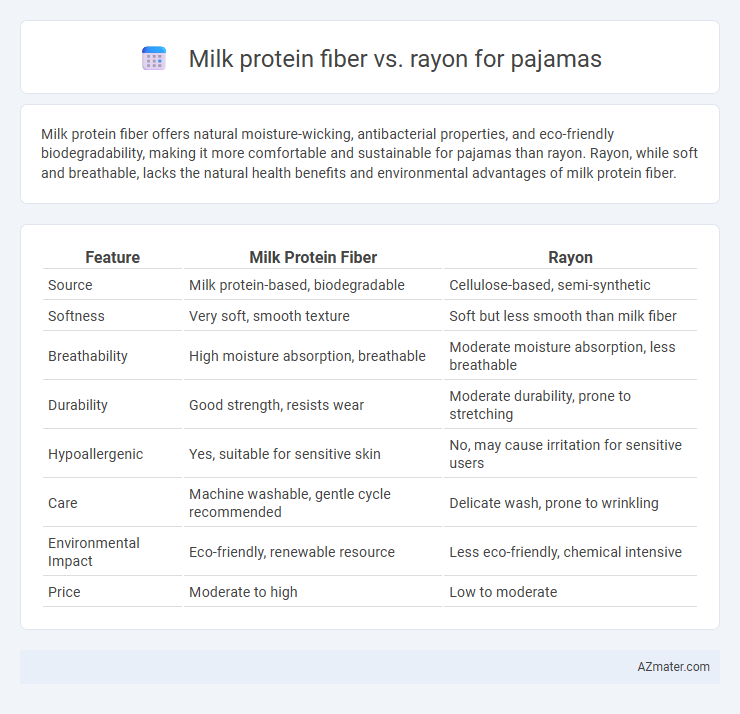 Milk protein fiber vs. rayon for pajamas

Milk protein fiber offers natural moisture-wicking, antibacterial properties, and eco-friendly biodegradability, making it more comfortable and sustainable for pajamas than rayon. Rayon, while soft and breathable, lacks the natural health benefits and environmental advantages of milk protein fiber.

| Feature | Milk Protein Fiber | Rayon |
|---|---|---|
| Source | Milk protein-based, biodegradable | Cellulose-based, semi-synthetic |
| Softness | Very soft, smooth texture | Soft but less smooth than milk fiber |
| Breathability | High moisture absorption, breathable | Moderate moisture absorption, less breathable |
| Durability | Good strength, resists wear | Moderate durability, prone to stretching |
| Hypoallergenic | Yes, suitable for sensitive skin | No, may cause irritation for sensitive users |
| Care | Machine washable, gentle cycle recommended | Delicate wash, prone to wrinkling |
| Environmental Impact | Eco-friendly, renewable resource | Less eco-friendly, chemical intensive |
| Price | Moderate to high | Low to moderate |

AZmater.com